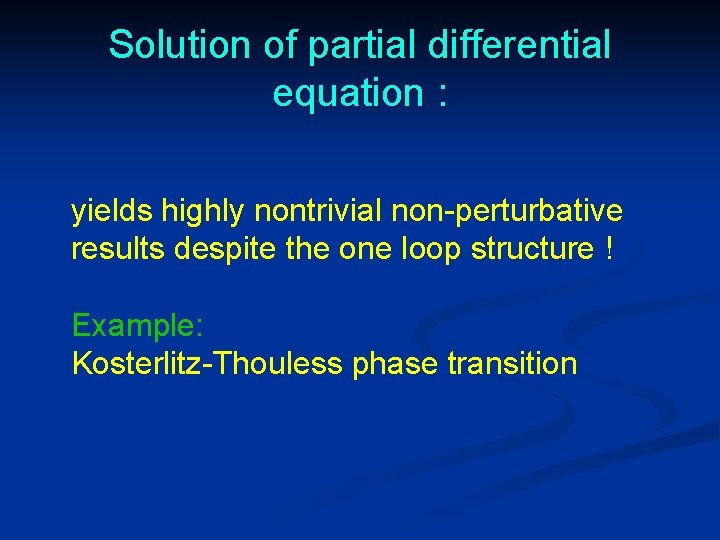 Solution of partial differential equation :

yields highly nontrivial non-perturbative results despite the one loop structure !

Example:
Kosterlitz-Thouless phase transition